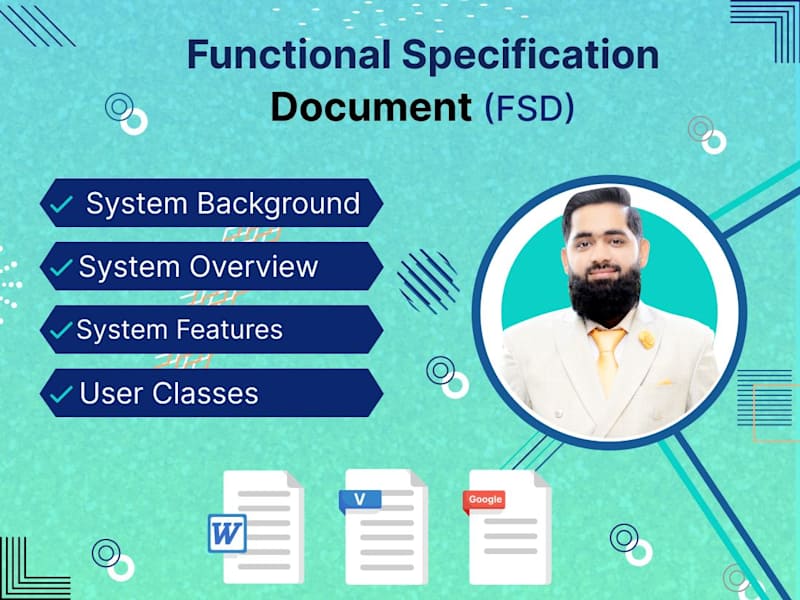 Functional Specification Document (FSD)

✓ System Background

✓ System Overview

✓ System Features

✓ User Classes

W

V

Google